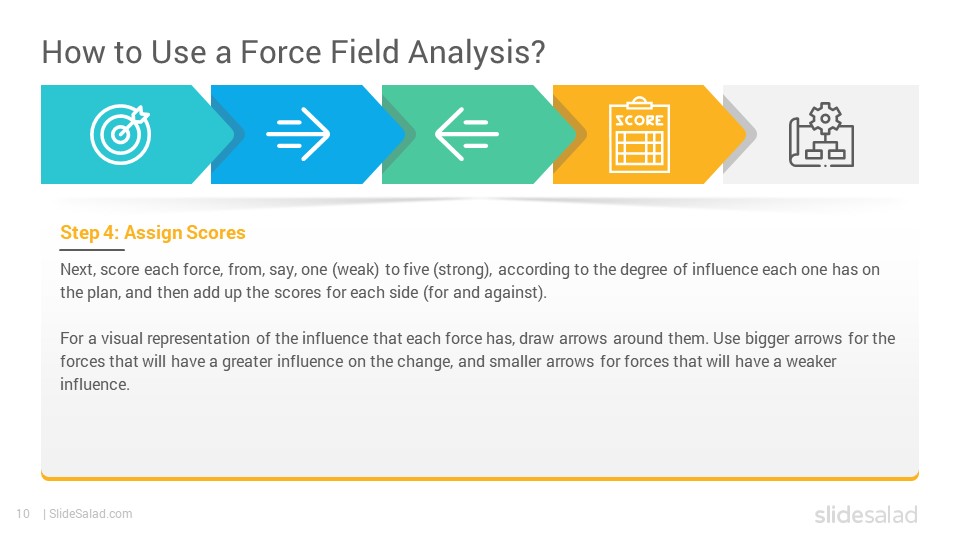 How to Use a Force Field Analysis?

SCORE

Step 4: Assign Scores

Next, score each force, from, say, one (weak) to five (strong), according to the degree of influence each one has on the plan, and then add up the scores for each side (for and against).

For a visual representation of the influence that each force has, draw arrows around them. Use bigger arrows for the forces that will have a greater influence on the change, and smaller arrows for forces that will have a weaker influence.

10 | SlideSalad.com

slidesalad